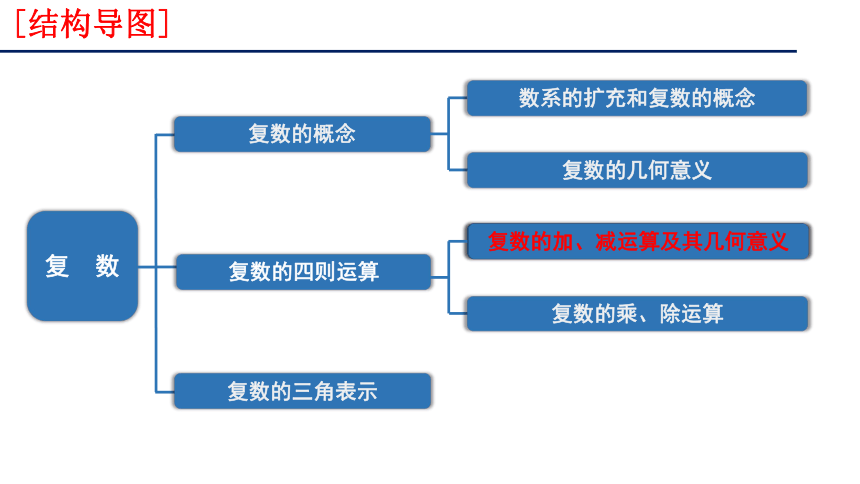 [结构导图]

复 数

复数的概念

数系的扩充和复数的概念

复数的几何意义

复数的四则运算

复数的加、减运算及其几何意义

复数的乘、除运算

复数的三角表示